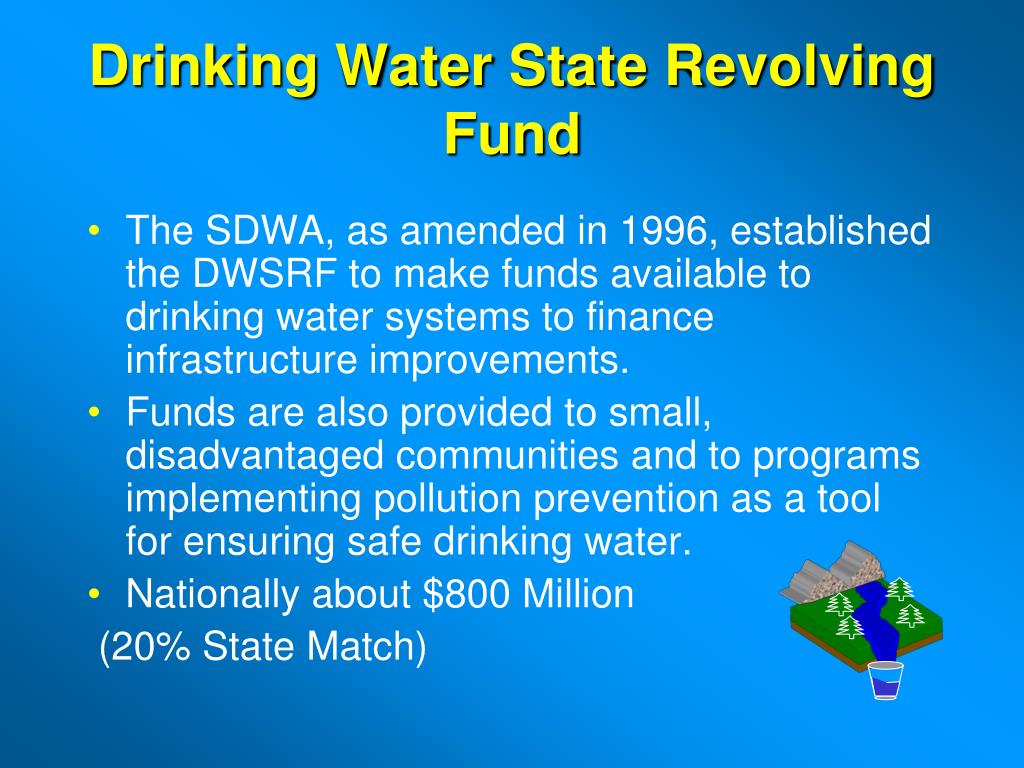 Drinking Water State Revolving Fund

• The SDWA, as amended in 1996, established the DWSRF to make funds available to drinking water systems to finance infrastructure improvements.
• Funds are also provided to small, disadvantaged communities and to programs implementing pollution prevention as a tool for ensuring safe drinking water.
• Nationally about \$800 Million
(20% State Match)